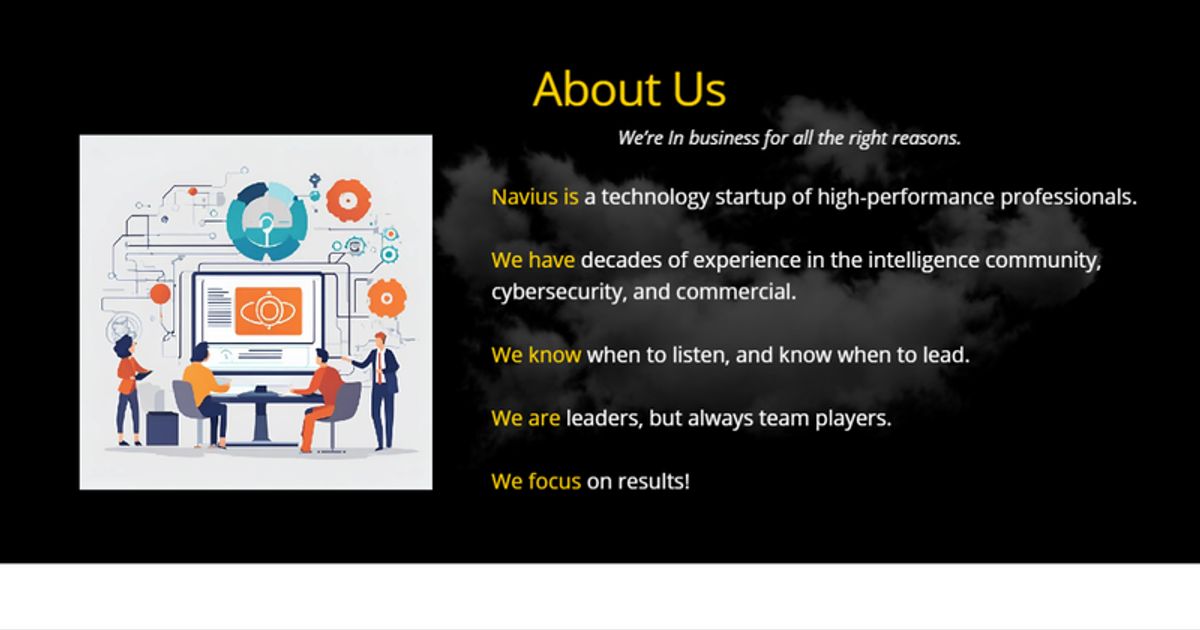 About Us

We're In business for all the right reasons.

Navius is a technology startup of high-performance professionals.

We have decades of experience in the intelligence community, cybersecurity, and commercial.

We know when to listen, and know when to lead.

We are leaders, but always team players.

We focus on results!